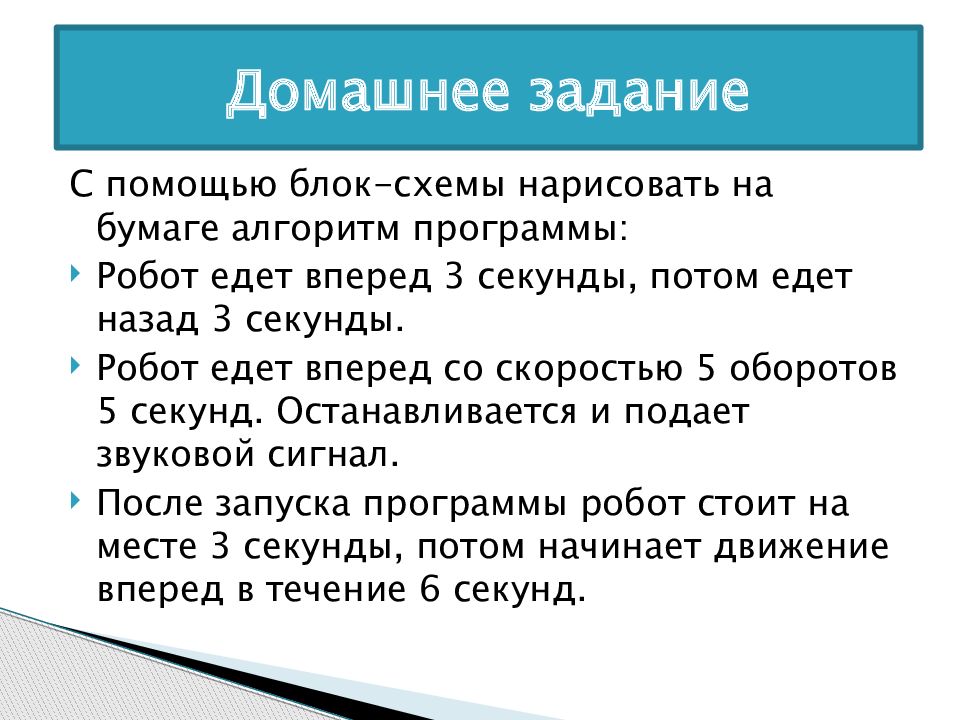 Домашнее задание

С помощью блок-схемы нарисовать на бумаге алгоритм программы:

Робот едет вперед 3 секунды, потом едет назад 3 секунды.

Робот едет вперед со скоростью 5 оборотов 5 секунд. Останавливается и подает звуковой сигнал.

После запуска программы робот стоит на месте 3 секунды, потом начинает движение вперед в течение 6 секунд.